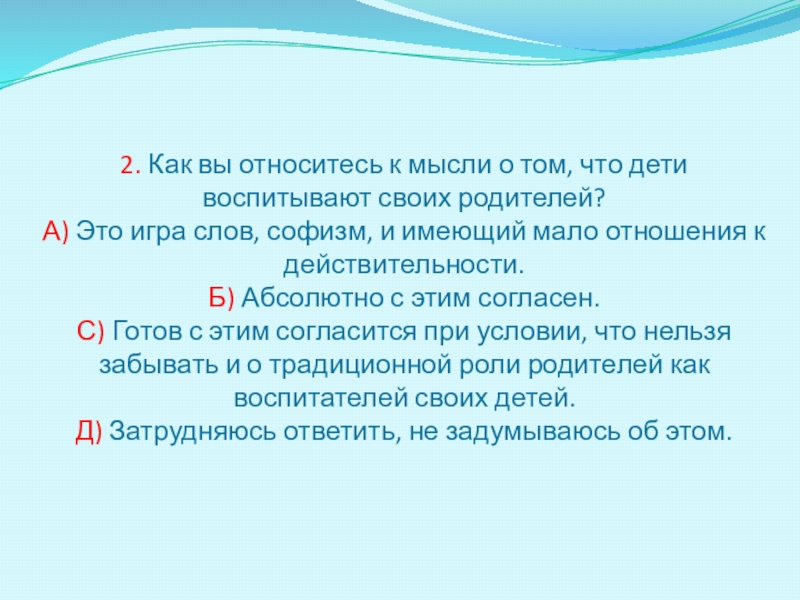 2. Как вы относитесь к мысли о том, что дети воспитывают своих родителей?
А) Это игра слов, софизм, и имеющий мало отношения к действительности.
Б) Абсолютно с этим согласен.
С) Готов с этим согласится при условии, что нельзя забывать и о традиционной роли родителей как воспитателей своих детей.
Д) Затрудняюсь ответить, не задумываюсь об этом.